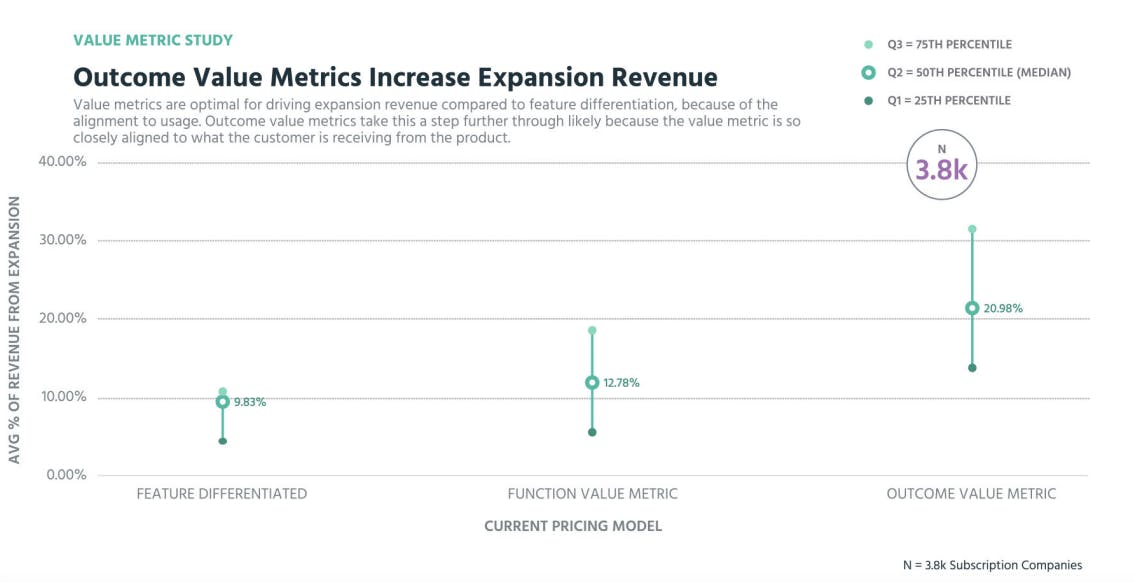 VALUE METRIC STUDY

Outcome Value Metrics Increase Expansion Revenue

Value metrics are optimal for driving expansion revenue compared to feature differentiation, because of the alignment to usage. Outcome value metrics take this a step further through likely because the value metric is so closely aligned to what the customer is receiving from the product.

Q3 = 75TH PERCENTILE
Q2 = 50TH PERCENTILE (MEDIAN)
Q1 = 25TH PERCENTILE

N
3.8k

AVG % OF REVENUE FROM EXPANSION

40.00%
30.00%
20.00%
10.00%
0.00%

9.83%
12.78%
20.98%

FEATURE DIFFERENTIATED
FUNCTION VALUE METRIC
OUTCOME VALUE METRIC

CURRENT PRICING MODEL

N = 3.8k Subscription Companies